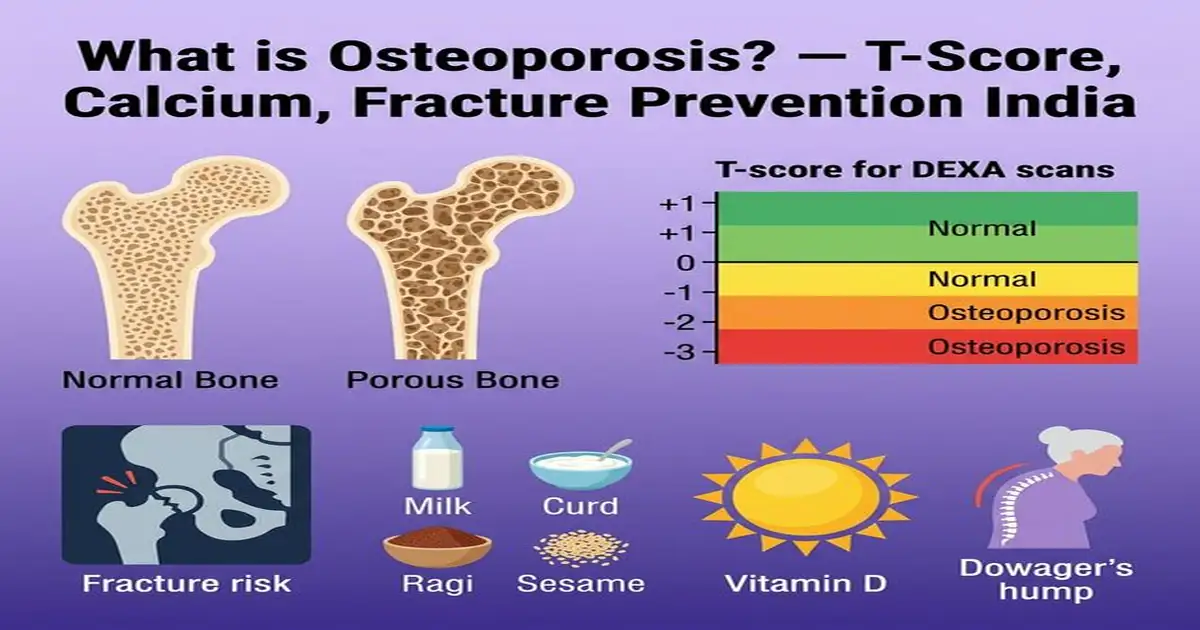 What is Osteoporosis? — T-Score, Calcium, Fracture Prevention India

Normal Bone

Porous Bone

T-score for DEXA scans

+1
+1
0
-1
-2
-3

Normal
Normal
Osteoporosis
Osteoporosis

Fracture risk

Milk

Curd

Ragi

Sesame

Vitamin D

Dowager's hump